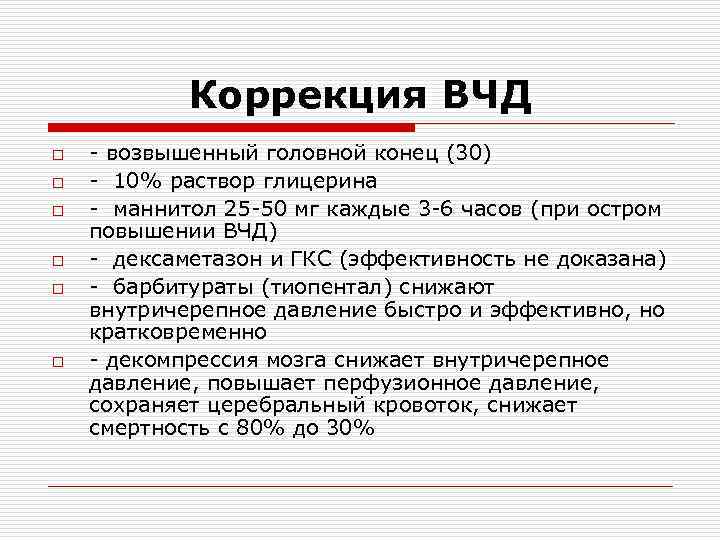 Коррекция ВЧД

- возвышенный головной конец (30)
- 10% раствор глицерина
- маннитол 25-50 мг каждые 3-6 часов (при остром повышении ВЧД)
- дексаметазон и ГКС (эффективность не доказана)
- барбитураты (тиопентал) снижают внутричерепное давление быстро и эффективно, но кратковременно
- декомпрессия мозга снижает внутричерепное давление, повышает перфузионное давление, сохраняет церебральный кровоток, снижает смертность с 80% до 30%